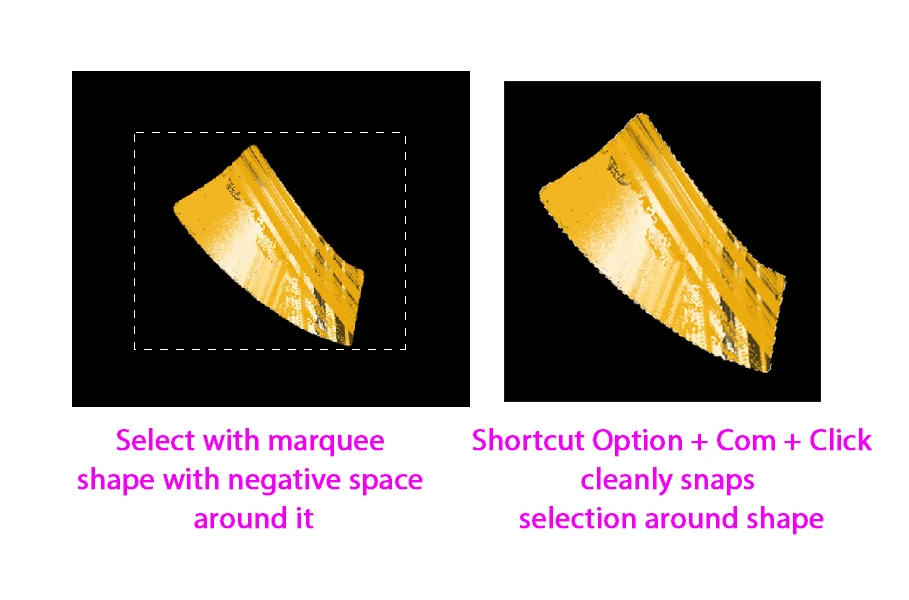 Select with marquee shape with negative space around it

Shortcut Option + Com + Click cleanly snaps selection around shape